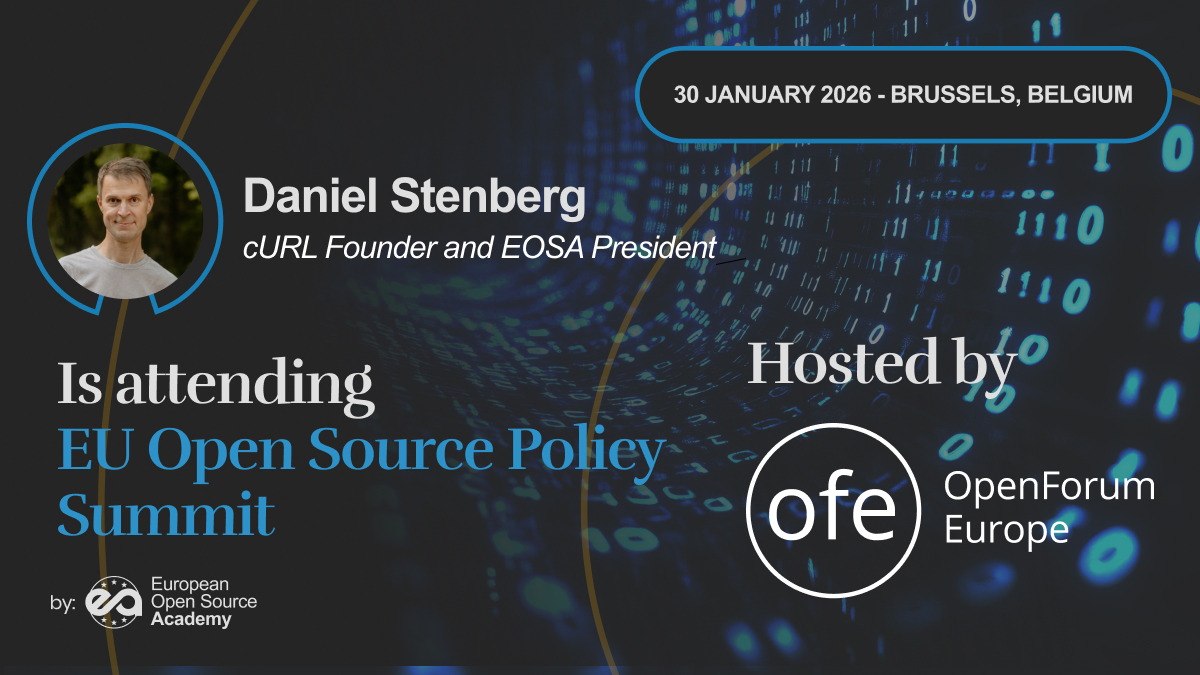 30 JANUARY 2026 - BRUSSELS, BELGIUM

Daniel Stenberg
cURL Founder and EOSA President

Is attending
EU Open Source Policy Summit

by: European Open Source Academy

Hosted by

ofe OpenForum Europe